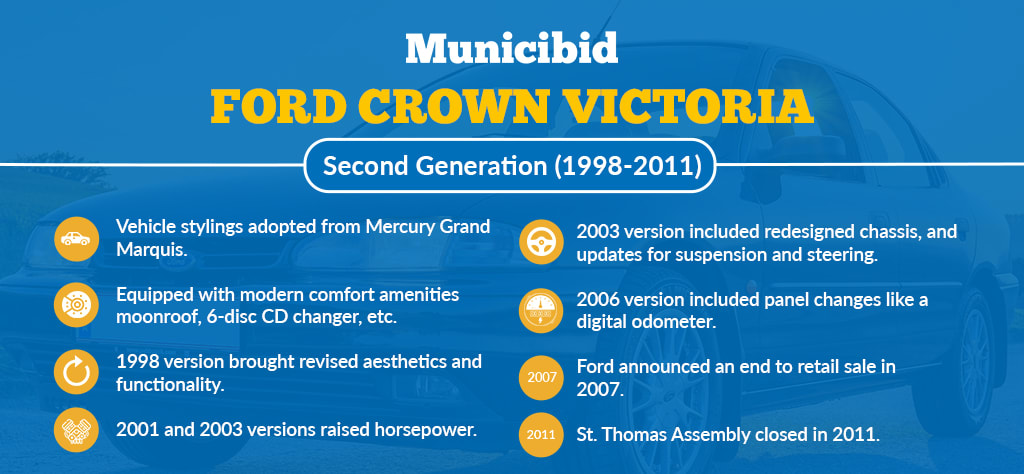 Municibid

FORD CROWN VICTORIA

Second Generation (1998-2011)

Vehicle stylings adopted from Mercury Grand Marquis.

Equipped with modern comfort amenities moonroof, 6-disc CD changer, etc.

1998 version brought revised aesthetics and functionality.

2001 and 2003 versions raised horsepower.

2003 version included redesigned chassis, and updates for suspension and steering.

2006 version included panel changes like a digital odometer.

2007

Ford announced an end to retail sale in 2007.

2011

St. Thomas Assembly closed in 2011.